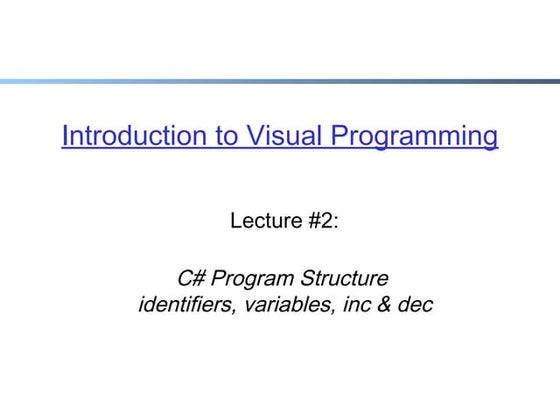 Introduction to Visual Programming

Lecture #2:

C# Program Structure
identifiers, variables, inc & dec